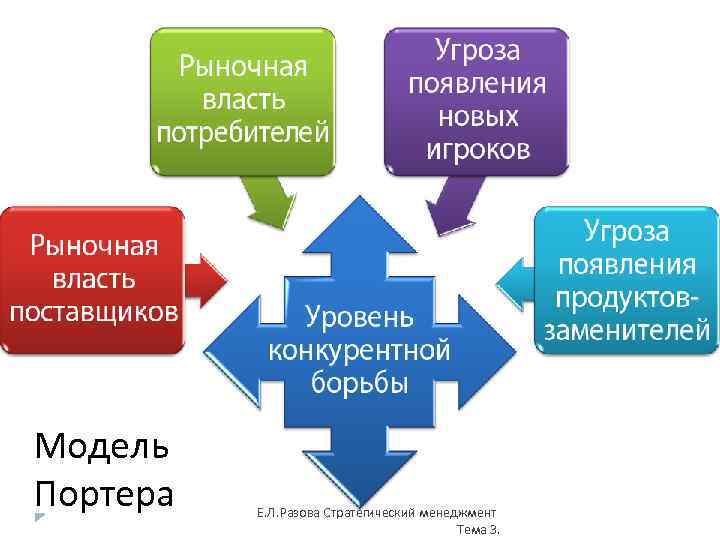 Рыночная власть потребителей

Угроза появления новых игроков

Рыночная власть поставщиков

Уровень конкурентной борьбы

Угроза появления продуктов-заменителей

Модель Портера

Е.Л.Разова Стратегический менеджмент Тема 3.